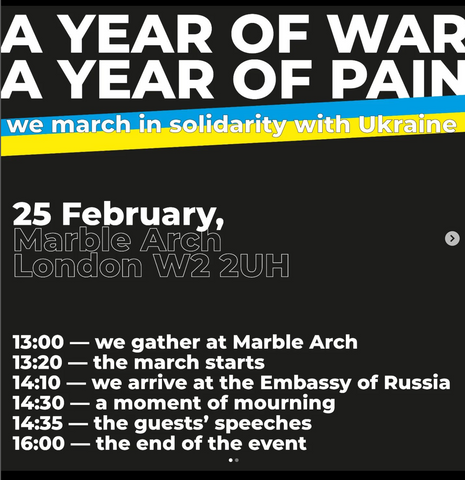 A YEAR OF WAR
A YEAR OF PAIN

we march in solidarity with Ukraine

25 February,
Marble Arch
London W2 2UH

13:00 — we gather at Marble Arch
13:20 — the march starts
14:10 — we arrive at the Embassy of Russia
14:30 — a moment of mourning
14:35 — the guests' speeches
16:00 — the end of the event